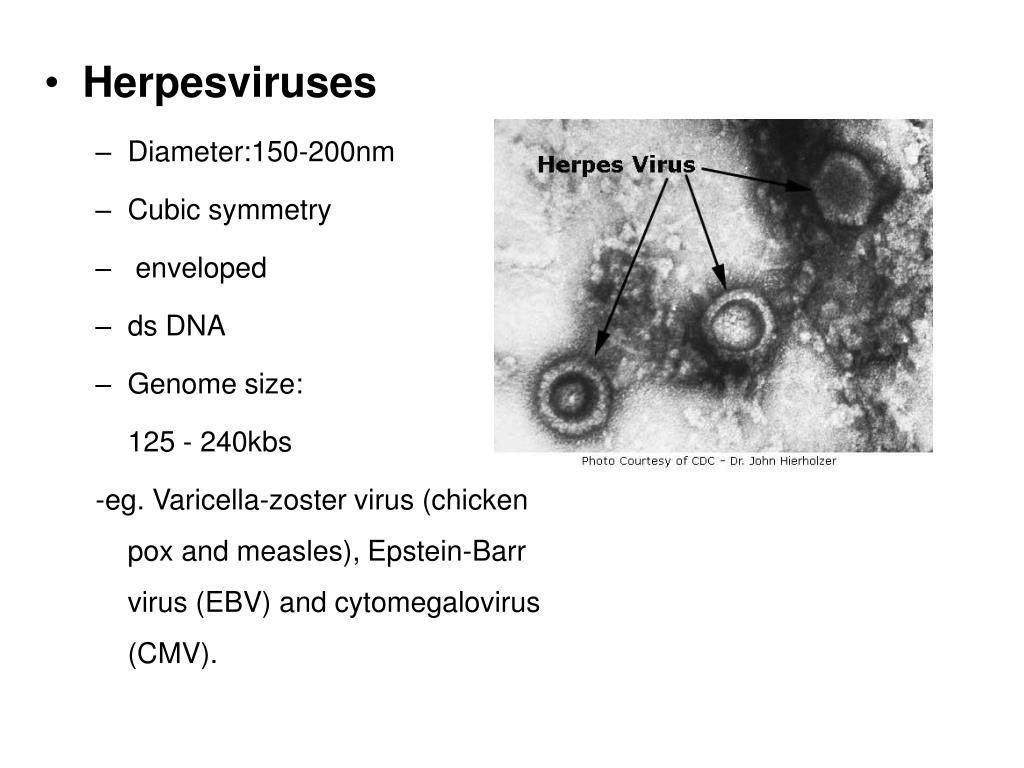 • Herpesviruses

– Diameter:150-200nm

– Cubic symmetry

– enveloped

– ds DNA

– Genome size:

125 - 240kbs

-eg. Varicella-zoster virus (chicken pox and measles), Epstein-Barr virus (EBV) and cytomegalovirus (CMV).

Herpes Virus

Photo Courtesy of CDC – Dr. John Hierholzer